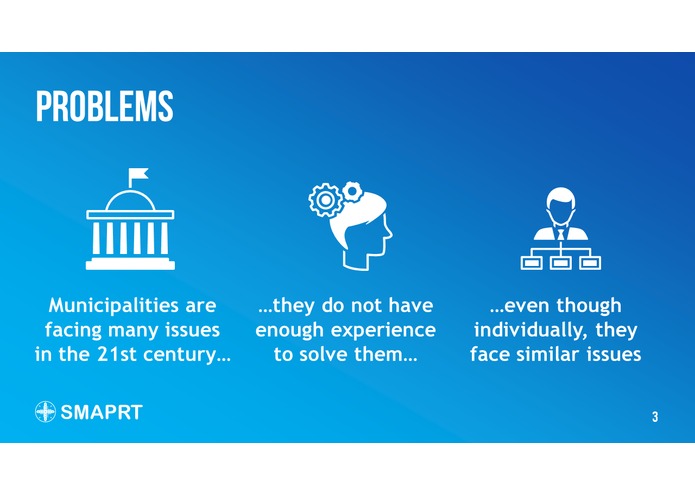 PROBLEMS

Municipalities are facing many issues in the 21st century…

…they do not have enough experience to solve them…

…even though individually, they face similar issues

SMAPRT

3